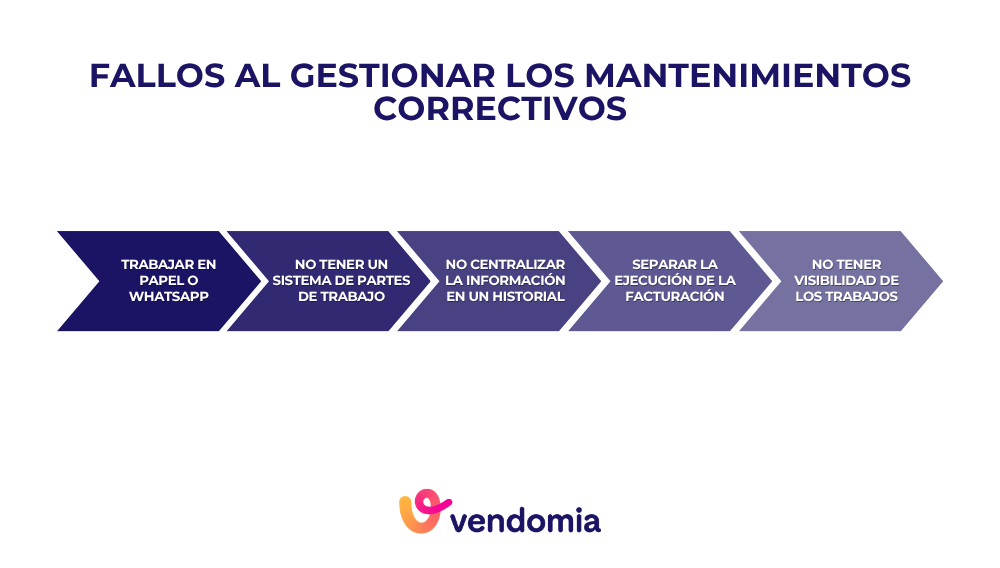 FALLOS AL GESTIONAR LOS MANTENIMIENTOS CORRECTIVOS

TRABAJAR EN PAPEL O WHATSAPP

NO TENER UN SISTEMA DE PARTES DE TRABAJO

NO CENTRALIZAR LA INFORMACIÓN EN UN HISTORIAL

SEPARAR LA EJECUCIÓN DE LA FACTURACIÓN

NO TENER VISIBILIDAD DE LOS TRABAJOS

vendomia